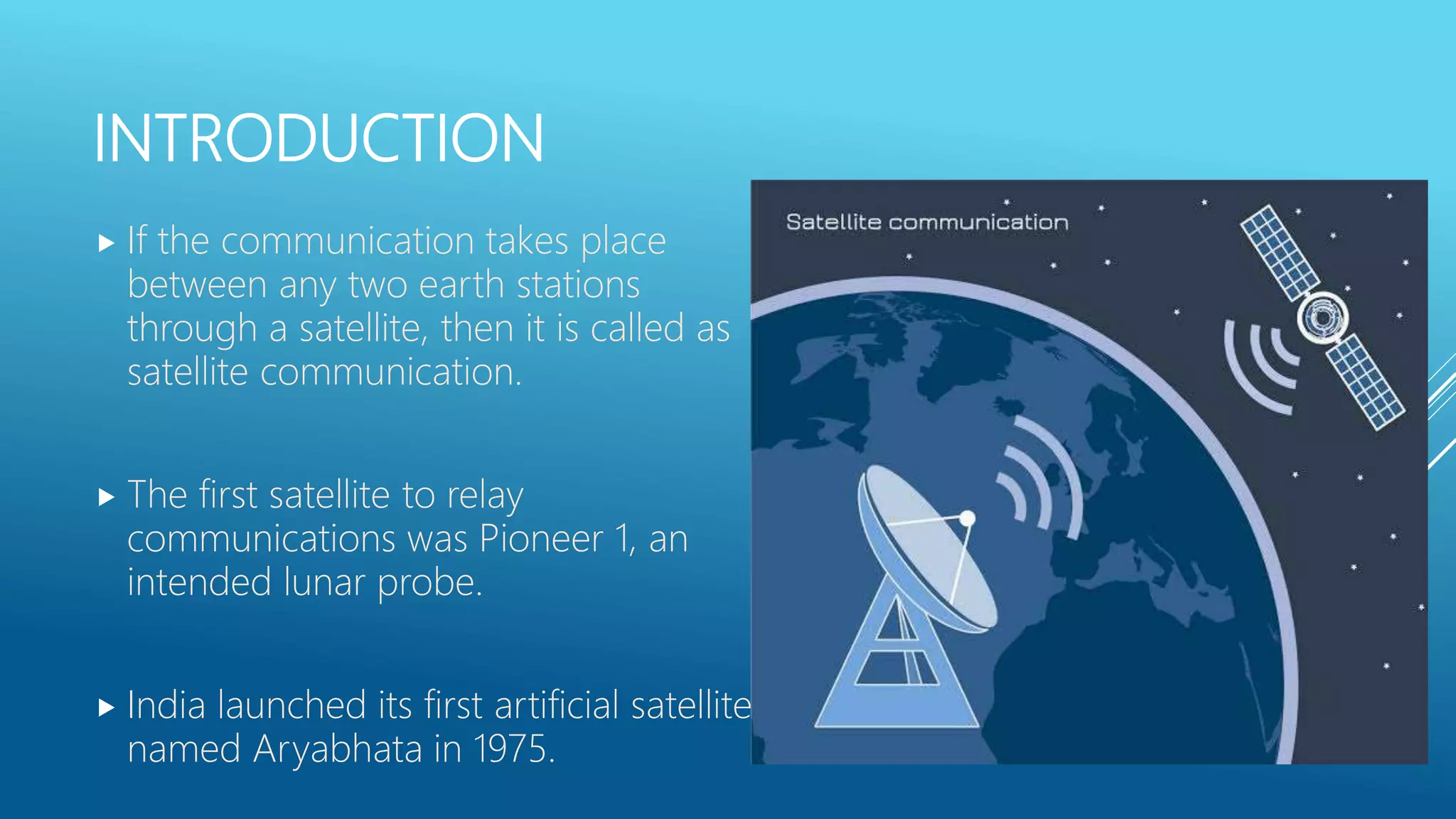 INTRODUCTION

▸ If the communication takes place between any two earth stations through a satellite, then it is called as satellite communication.

▸ The first satellite to relay communications was Pioneer 1, an intended lunar probe.

▸ India launched its first artificial satellite named Aryabhata in 1975.

Satellite communication